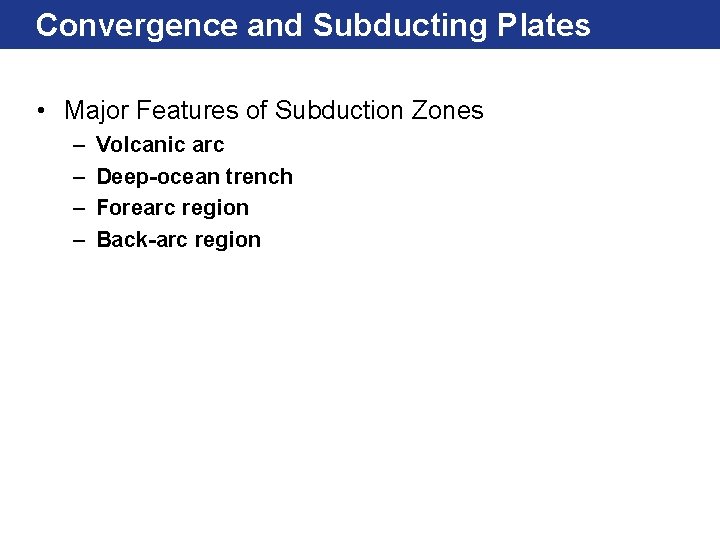 Convergence and Subducting Plates

• Major Features of Subduction Zones
– Volcanic arc
– Deep-ocean trench
– Forearc region
– Back-arc region